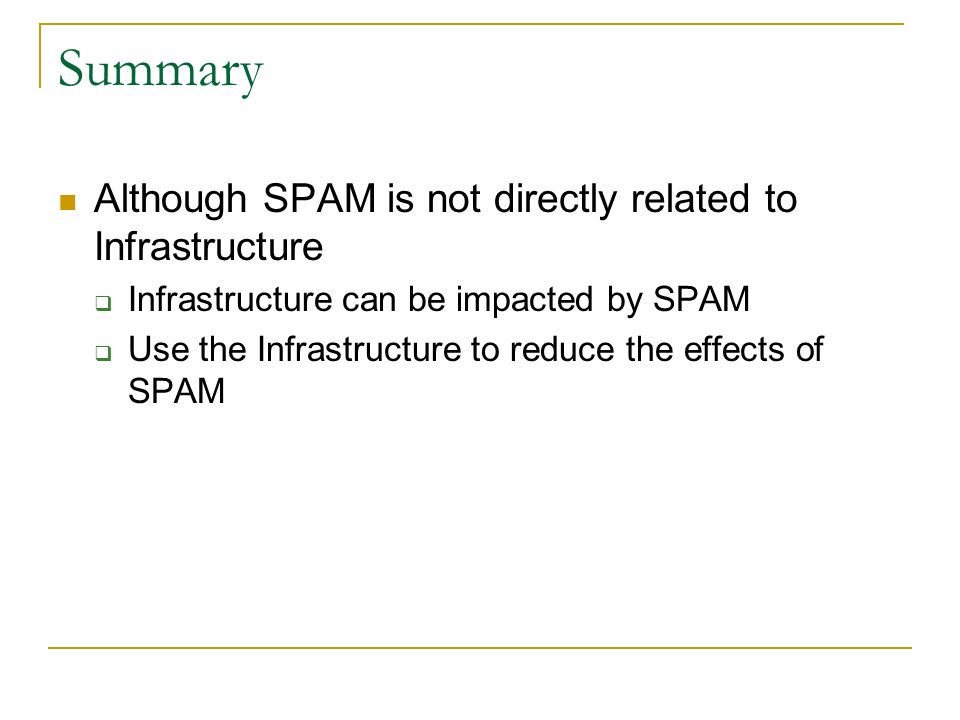 Summary

Although SPAM is not directly related to Infrastructure

Infrastructure can be impacted by SPAM

Use the Infrastructure to reduce the effects of SPAM